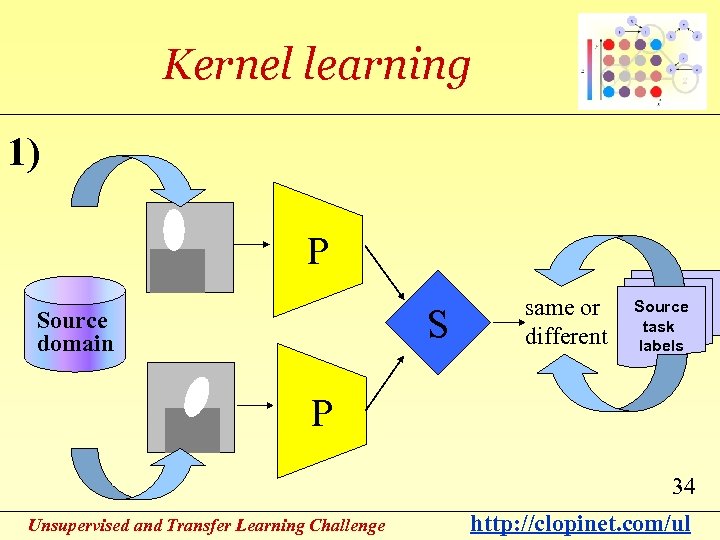 Kernel learning

1)

Source domain

P

P

S

same or different

Source task labels

34

Unsupervised and Transfer Learning Challenge

http://clopinet.com/ul